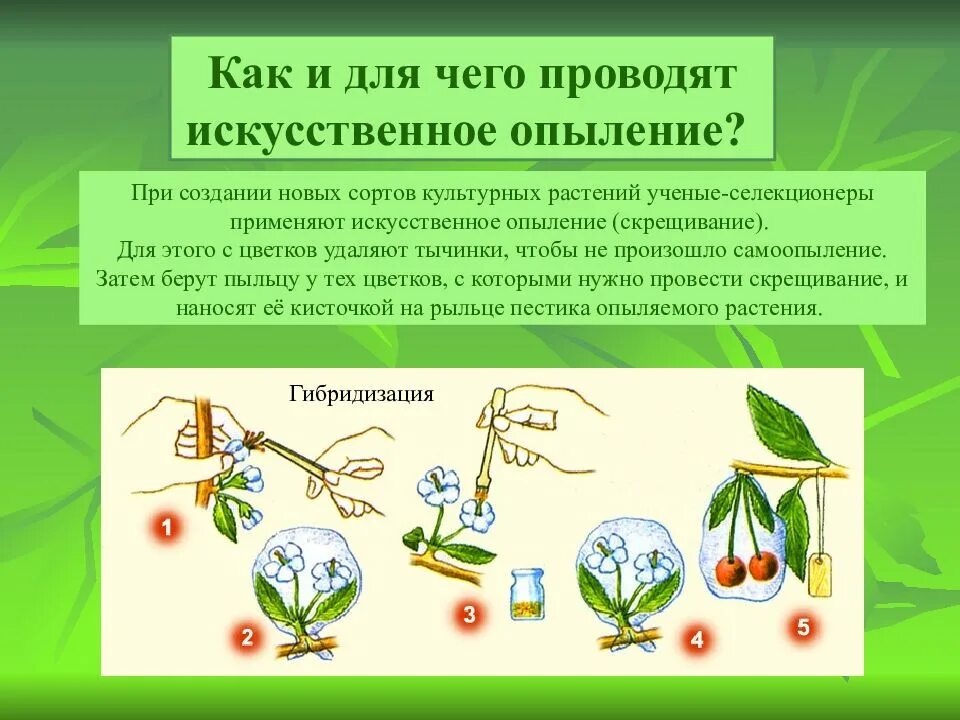 Как и для чего проводят искусственное опыление?

При создании новых сортов культурных растений ученые-селекционеры применяют искусственное опыление (скрещивание). Для этого с цветков удаляют тычинки, чтобы не произошло самоопыление. Затем берут пыльцу у тех цветков, с которыми нужно провести скрещивание, и наносят её кисточкой на рыльце пестика опыляемого растения.

Гибридизация

1

2

3

4

5